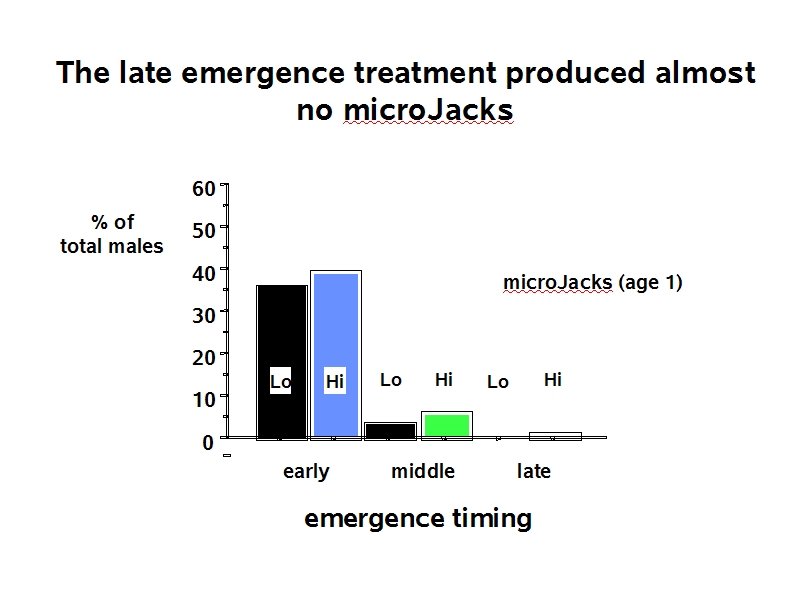 The late emergence treatment produced almost no microJacks

% of total males

60
50
40
30
20
10
0

microJacks (age 1)

Lo Hi Lo Hi Lo Hi

early middle late

emergence timing